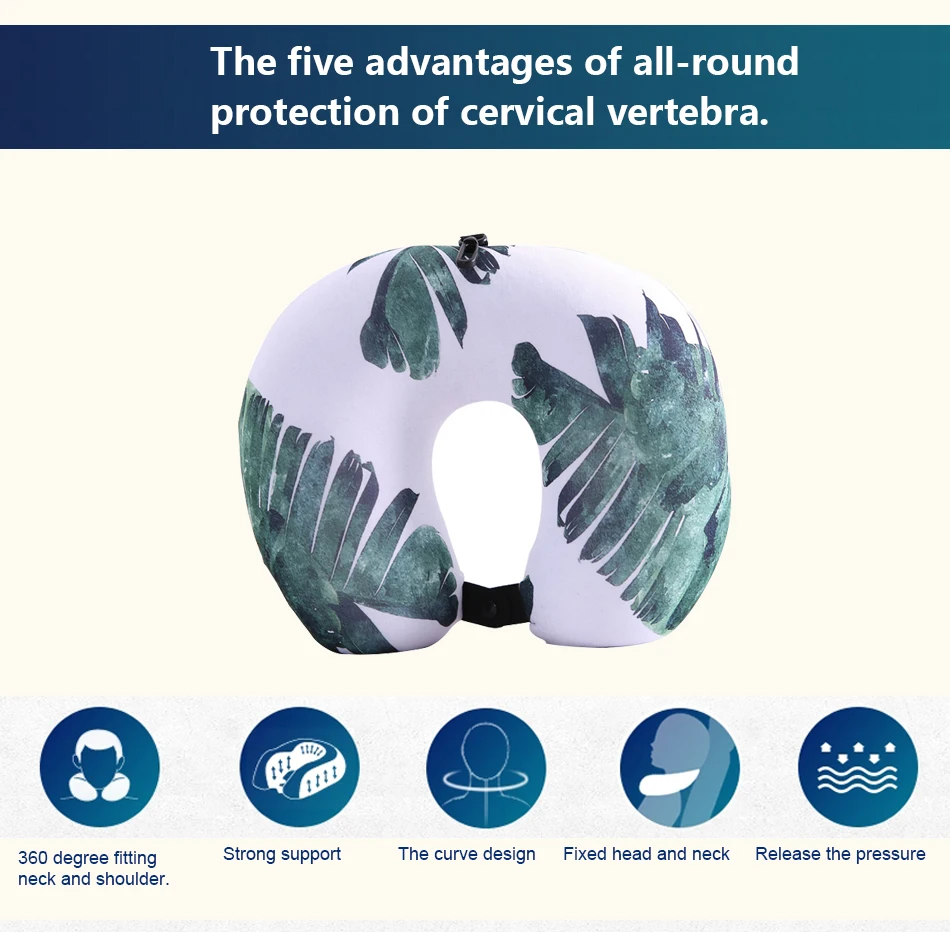 The five advantages of all-round protection of cervical vertebra.

360 degree fitting neck and shoulder.

Strong support

The curve design

Fixed head and neck

Release the pressure